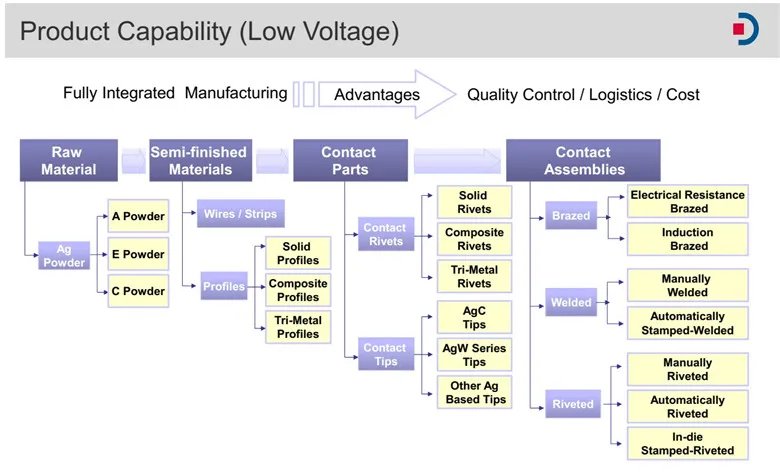 Product Capability (Low Voltage)

Fully Integrated Manufacturing Advantages Quality Control / Logistics / Cost

Raw Material

Ag Powder

A Powder

E Powder

C Powder

Semi-finished Materials

Wires / Strips

Profiles

Solid Profiles

Composite Profiles

Tri-Metal Profiles

Contact Parts

Contact Rivets

Solid Rivets

Composite Rivets

Tri-Metal Rivets

Contact Tips

AgC Tips

AgW Series Tips

Other Ag Based Tips

Contact Assemblies

Brazed

Electrical Resistance Brazed

Induction Brazed

Welded

Manually Welded

Automatically Stamped-Welded

Riveted

Manually Riveted

Automatically Riveted

In-die Stamped-Riveted